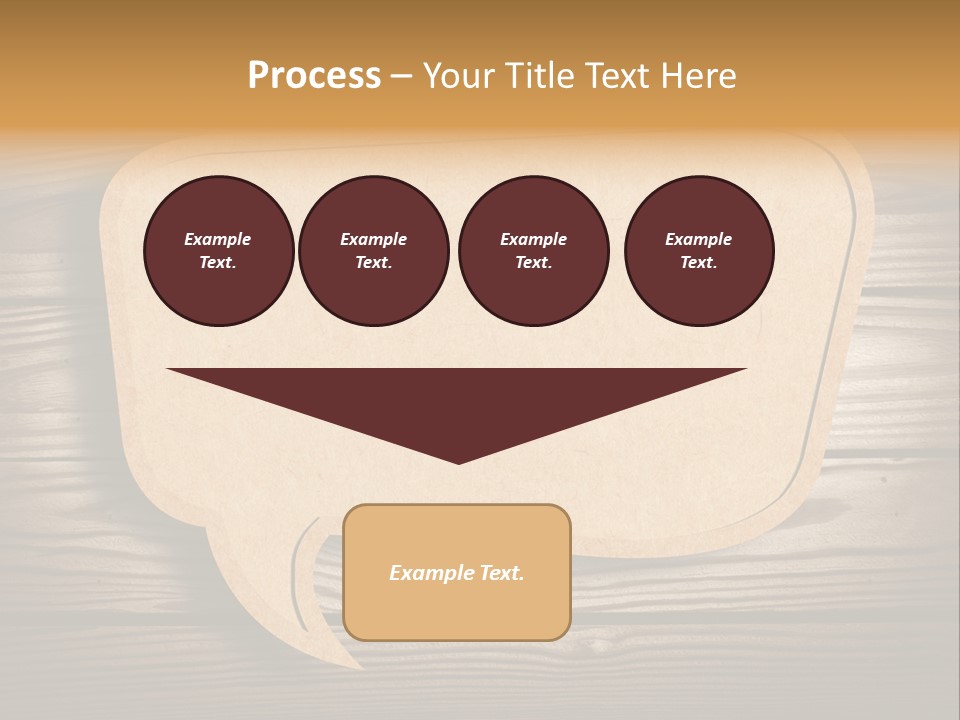 Process – Your Title Text Here

Example Text.

Example Text.

Example Text.

Example Text.

Example Text.